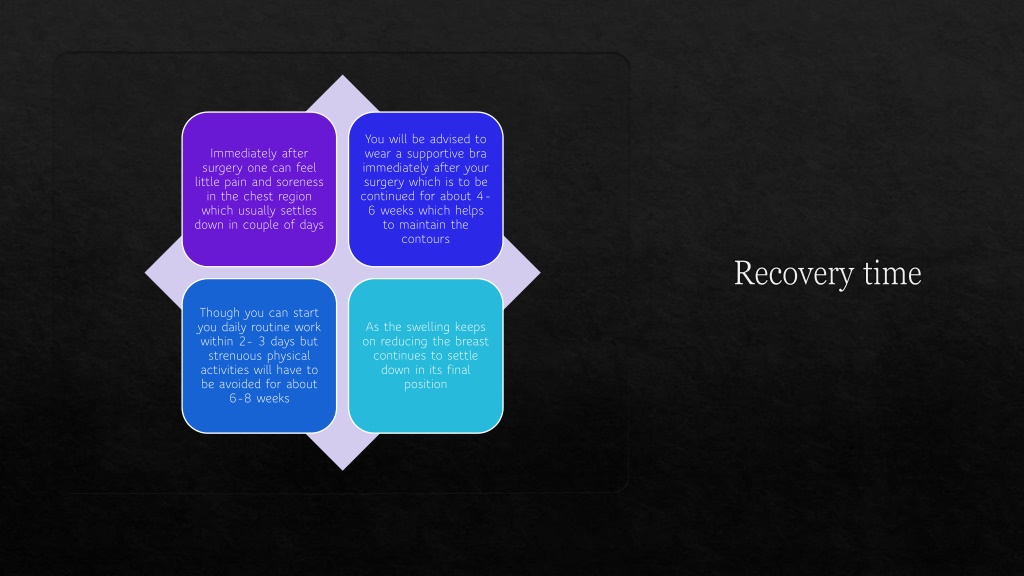 Immediately after surgery one can feel little pain and soreness in the chest region which usually settles down in couple of days

You will be advised to wear a supportive bra immediately after your surgery which is to be continued for about 4-6 weeks which helps to maintain the contours

Though you can start you daily routine work within 2- 3 days but strenuous physical activities will have to be avoided for about 6-8 weeks

As the swelling keeps on reducing the breast continues to settle down in its final position

Recovery time